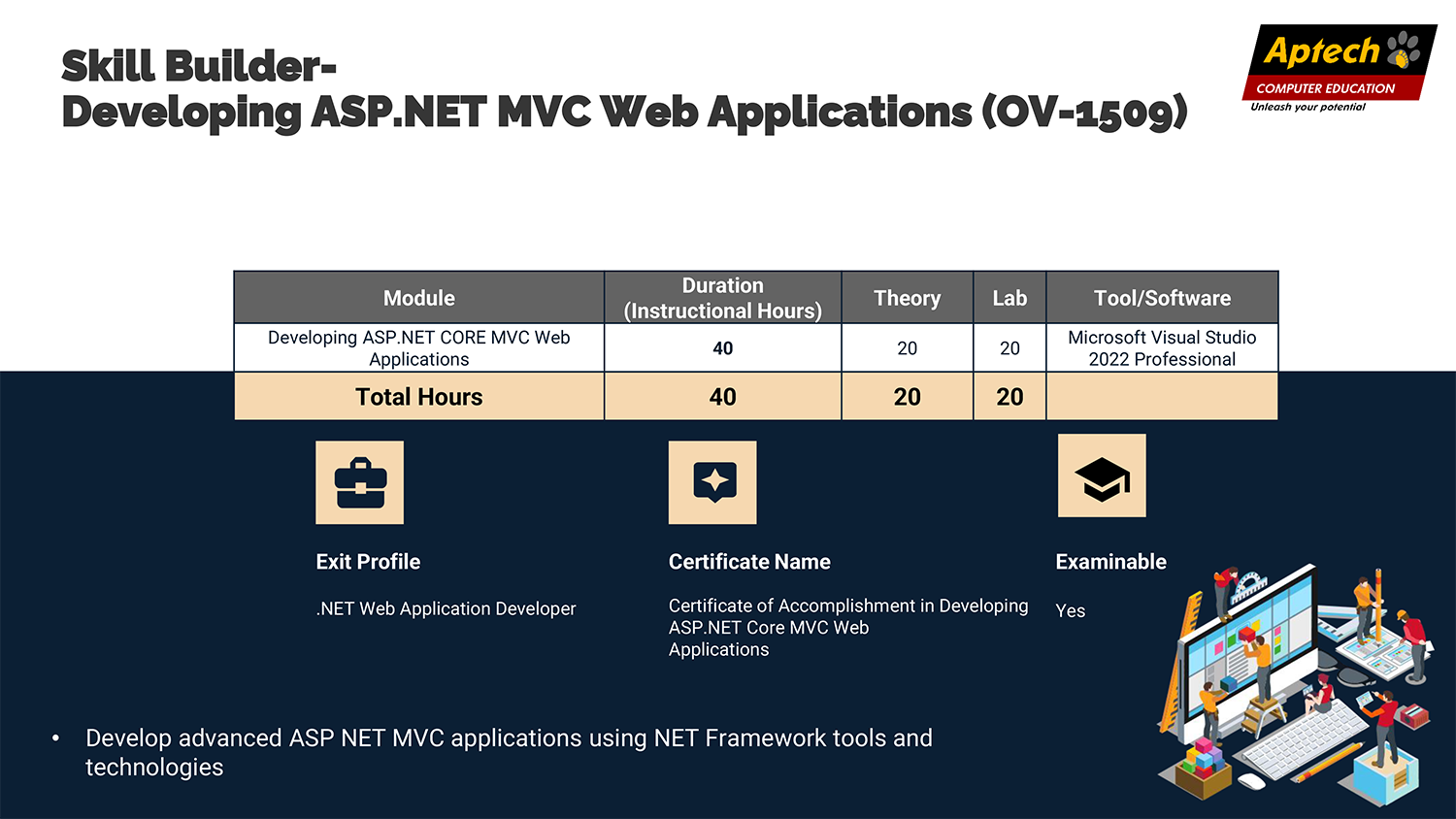 Skill Builder-
Developing ASP.NET MVC Web Applications (OV-1509)

Aptech
COMPUTER EDUCATION
Unleash your potential

| Module | Duration (Instructional Hours) | Theory | Lab | Tool/Software |
|---|---|---|---|---|
| Developing ASP.NET CORE MVC Web Applications | 40 | 20 | 20 | Microsoft Visual Studio 2022 Professional |
| Total Hours | 40 | 20 | 20 | |

Exit Profile

.NET Web Application Developer

Certificate Name

Certificate of Accomplishment in Developing ASP.NET Core MVC Web Applications

Examinable

Yes

• Develop advanced ASP NET MVC applications using NET Framework tools and technologies